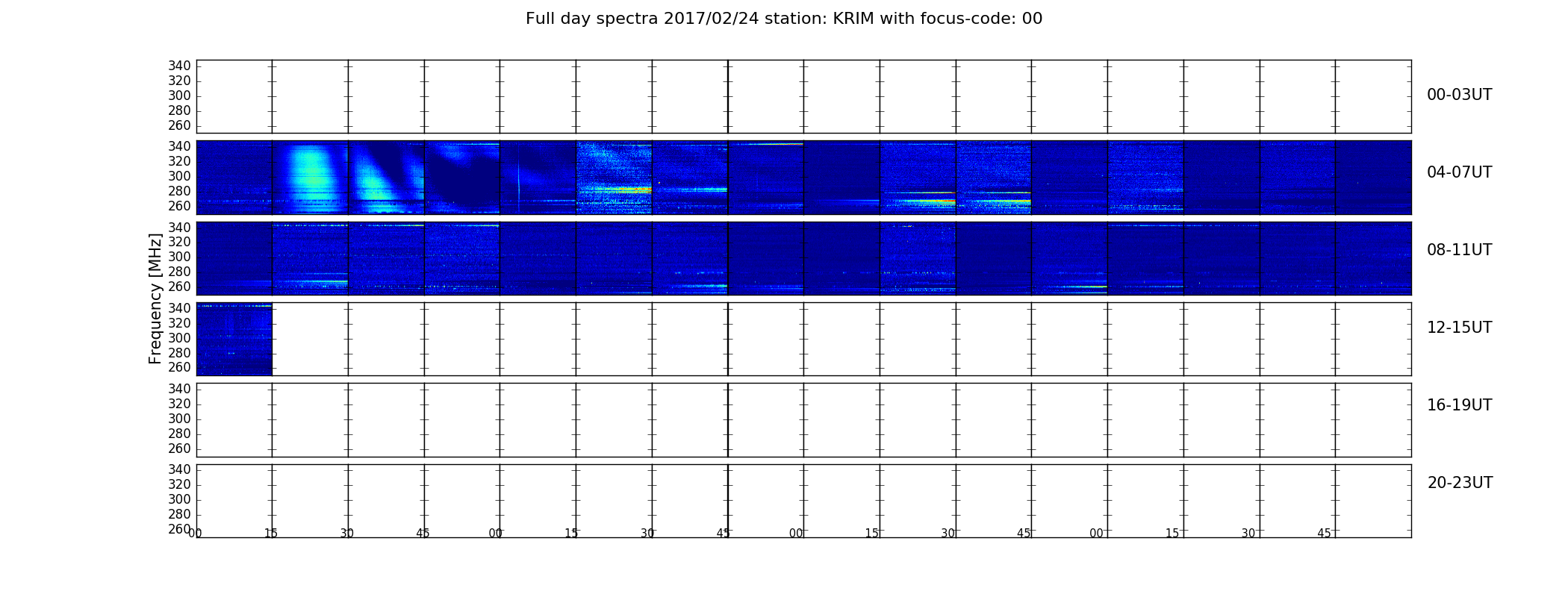 Full day spectra 2017/02/24 station: KRIM with focus-code: 00

Frequency [MHz]

340
320
300
280
260

00-03UT

340
320
300
280
260

04-07UT

340
320
300
280
260

08-11UT

340
320
300
280
260

12-15UT

340
320
300
280
260

16-19UT

340
320
300
280
260

20-23UT

00 15 30 45 00 15 30 45 00 15 30 45 00 15 30 45